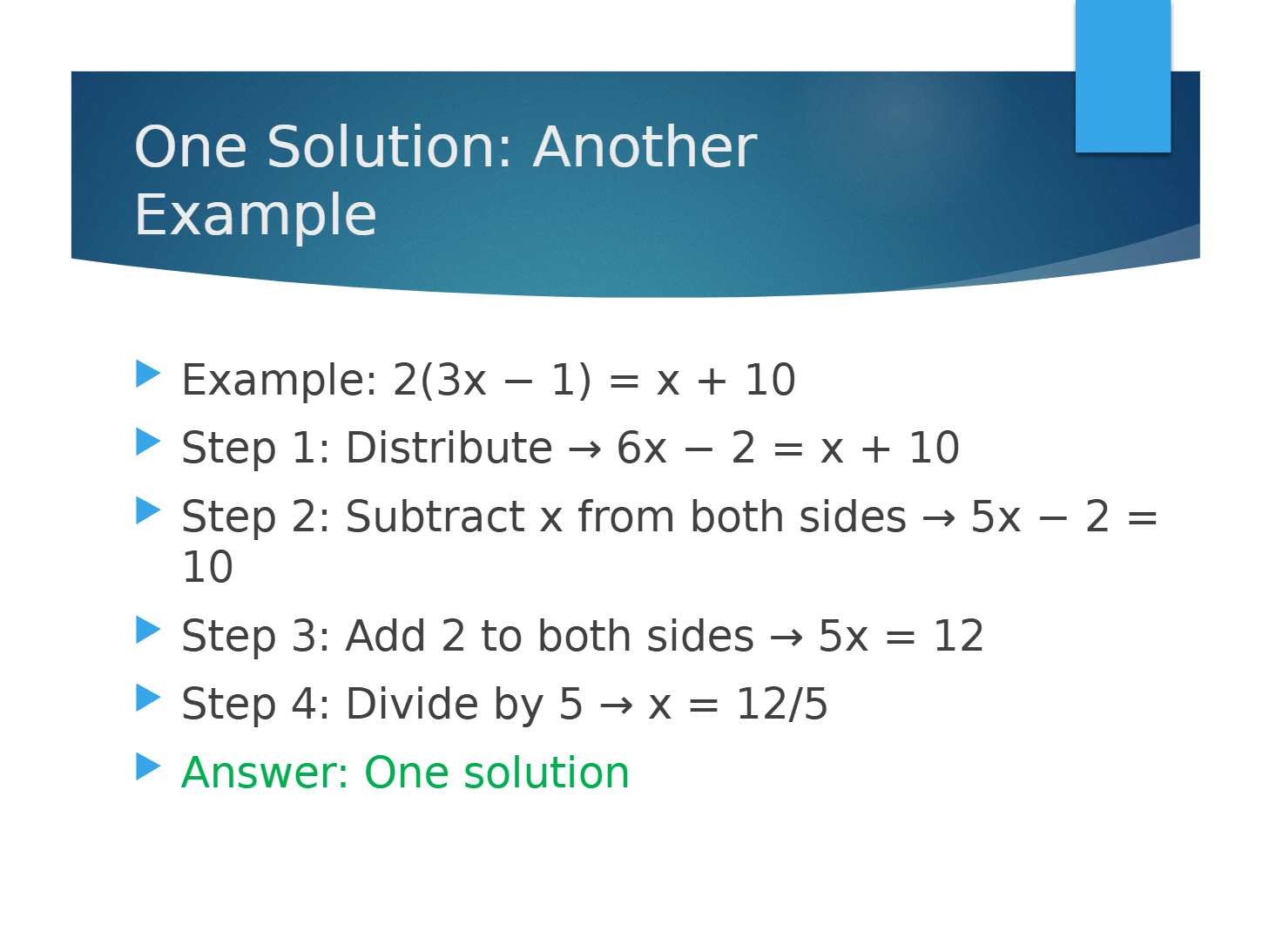 One Solution: Another Example

Example: $2(3x - 1) = x + 10$

Step 1: Distribute → $6x - 2 = x + 10$

Step 2: Subtract x from both sides → $5x - 2 = 10$

Step 3: Add 2 to both sides → $5x = 12$

Step 4: Divide by 5 → $x = 12/5$

Answer: One solution